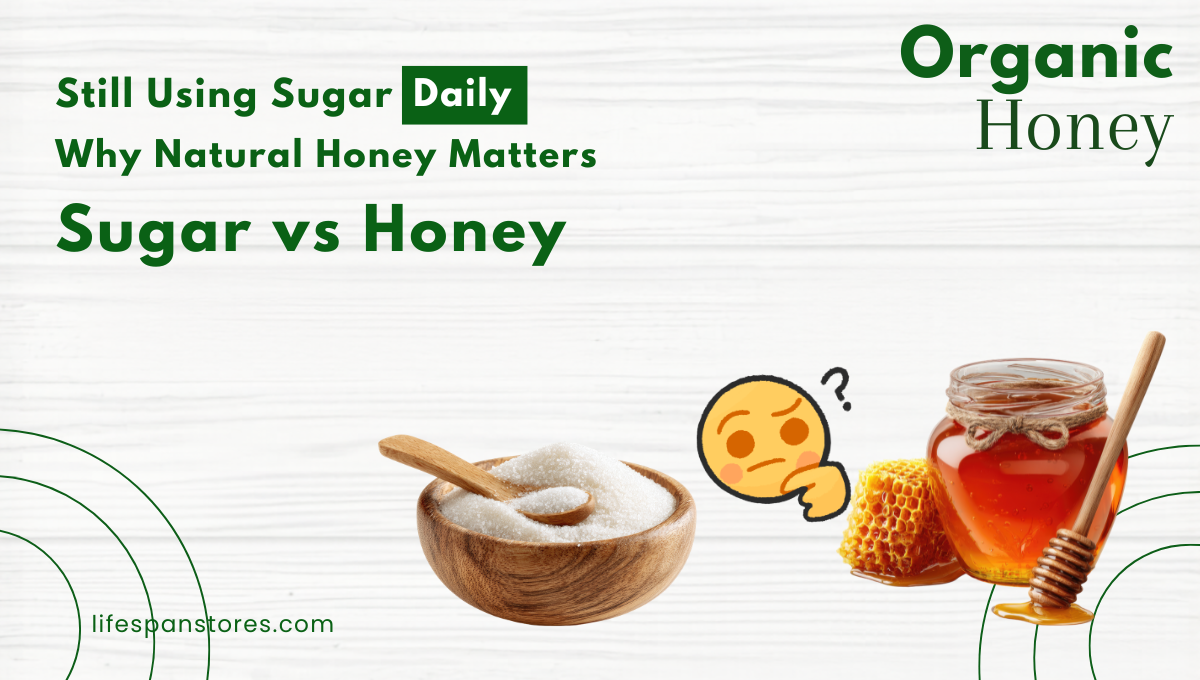 Still Using Sugar Daily
Why Natural Honey Matters
Sugar vs Honey

Organic
Honey

?

lifespanstores.com